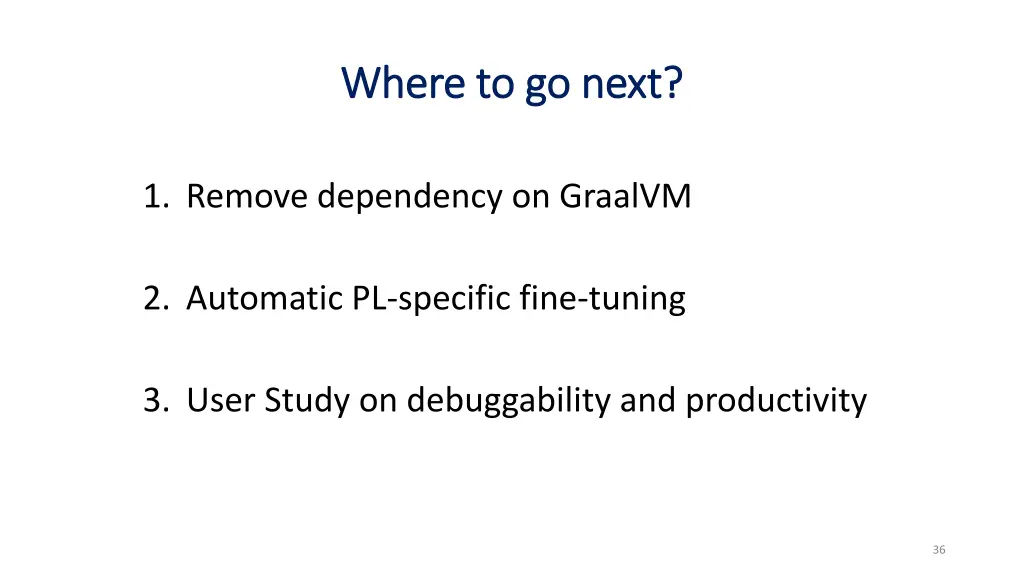 Where to go next?

1. Remove dependency on GraalVM

2. Automatic PL-specific fine-tuning

3. User Study on debuggability and productivity

36